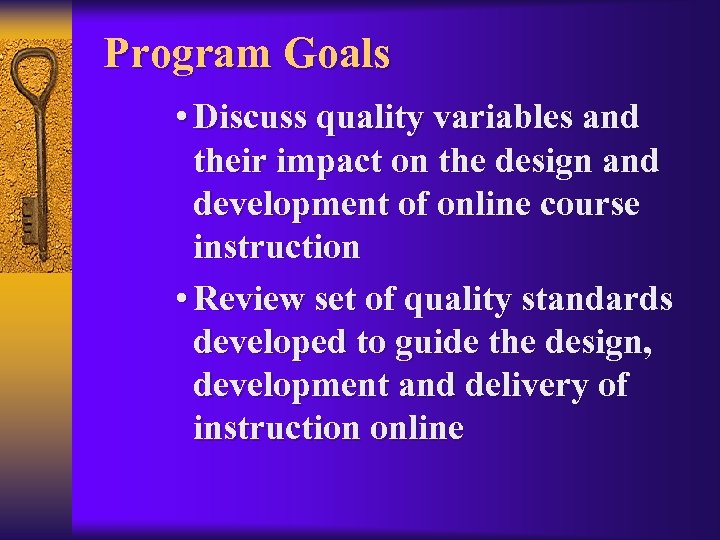 Program Goals

• Discuss quality variables and their impact on the design and development of online course instruction

• Review set of quality standards developed to guide the design, development and delivery of instruction online